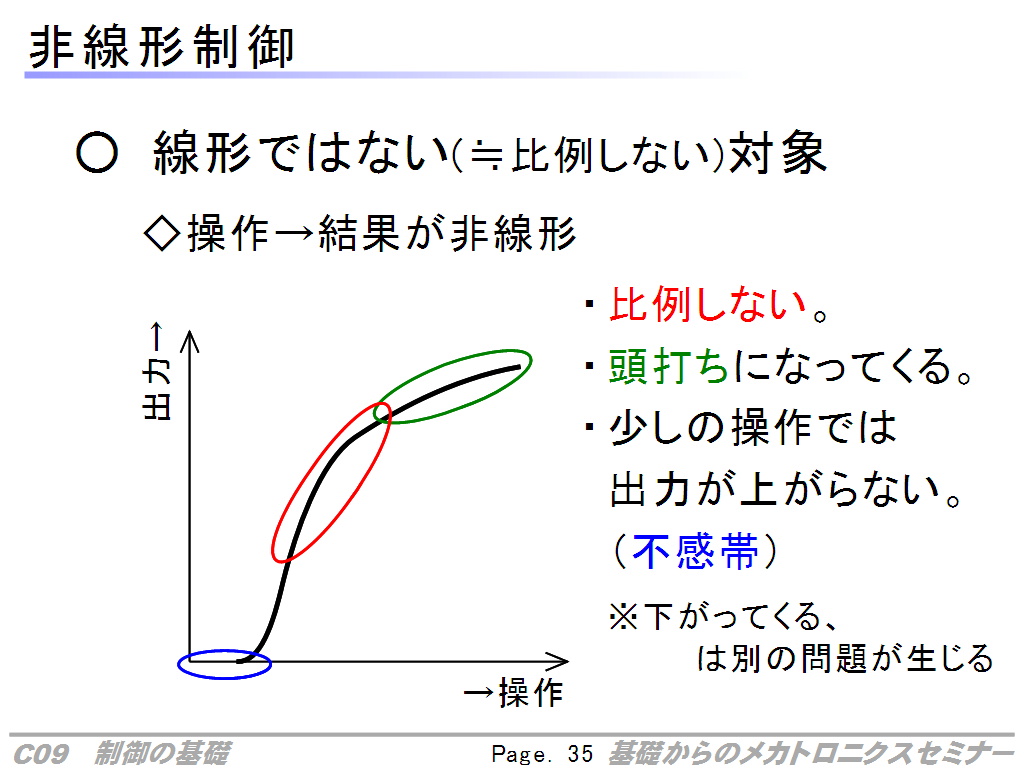 非線形制御

○ 線形ではない(≒比例しない)対象

◇操作→結果が非線形

出力→

→操作

・比例しない。
・頭打ちになってくる。
・少しの操作では出力が上がらない。(不感帯)

※下がってくる、は別の問題が生じる

C09 制御の基礎

Page. 35 基礎からのメカトロニクスセミナー